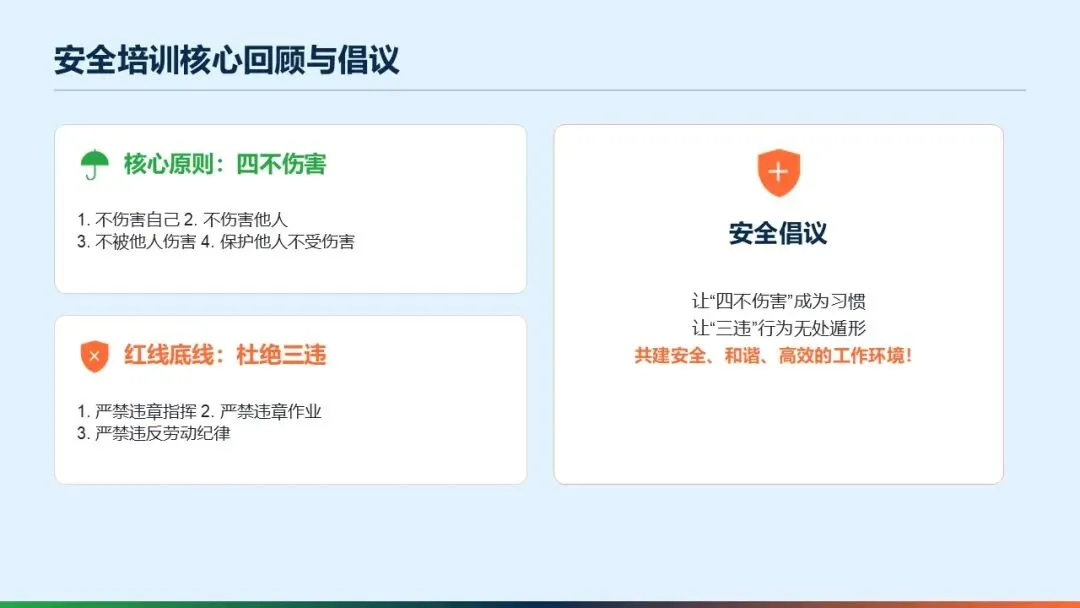 安全培训核心回顾与倡议

核心原则：四不伤害

1. 不伤害自己 2. 不伤害他人
3. 不被他人伤害 4. 保护他人不受伤害

红线底线：杜绝三违

1. 严禁违章指挥 2. 严禁违章作业
3. 严禁违反劳动纪律

安全倡议

让“四不伤害”成为习惯
让“三违”行为无处遁形
共建安全、和谐、高效的工作环境！